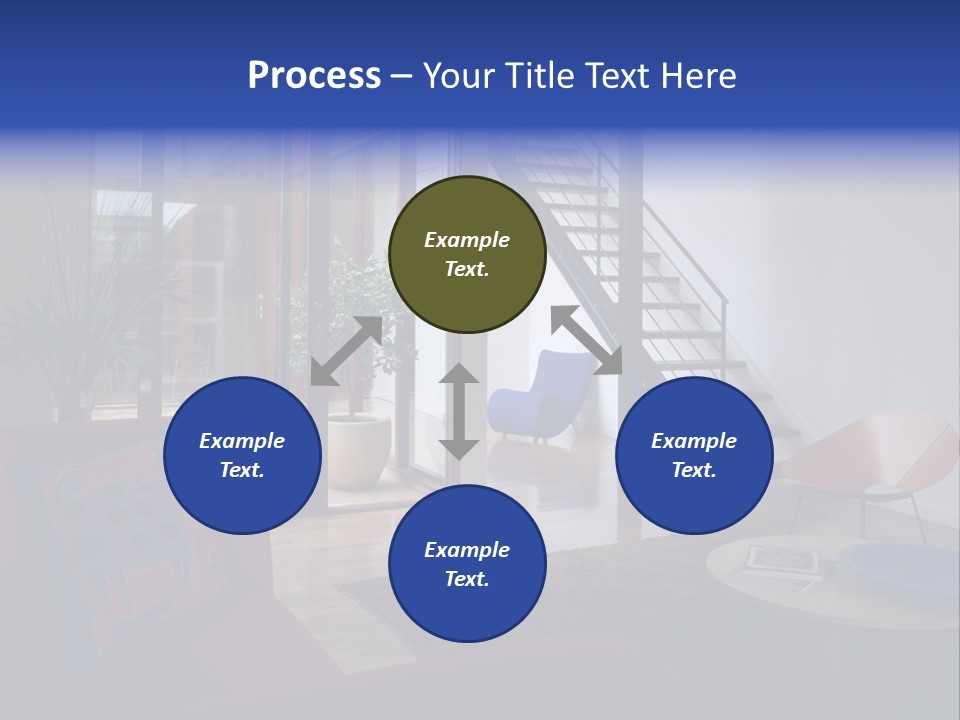 Process – Your Title Text Here

Example Text.

Example Text.

Example Text.

Example Text.